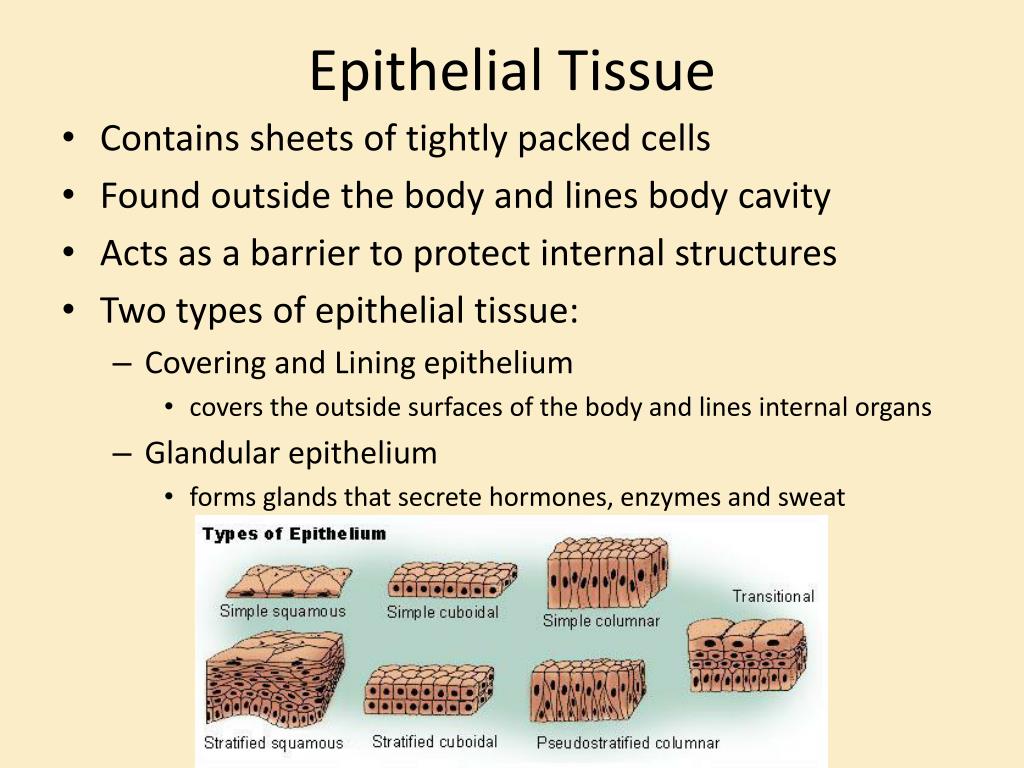 Epithelial Tissue

• Contains sheets of tightly packed cells
• Found outside the body and lines body cavity
• Acts as a barrier to protect internal structures
• Two types of epithelial tissue:
– Covering and Lining epithelium
• covers the outside surfaces of the body and lines internal organs
– Glandular epithelium
• forms glands that secrete hormones, enzymes and sweat

Types of Epithelium
Simple squamous
Simple cuboidal
Simple columnar
Transitional
Stratified squamous
Stratified cuboidal
Pseudostratified columnar